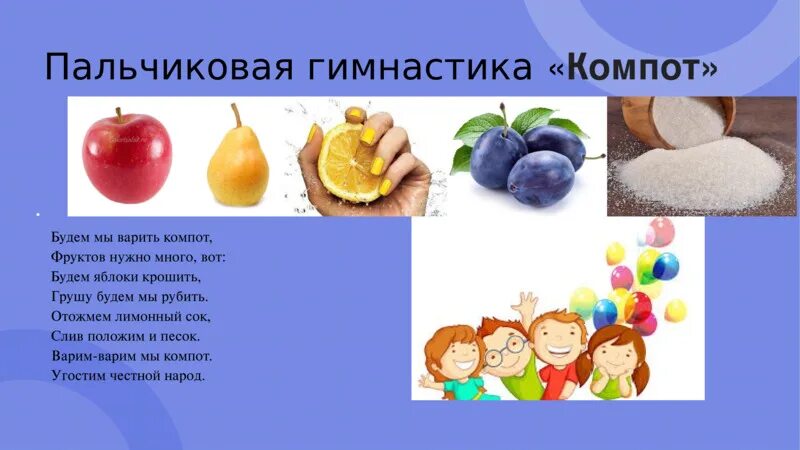 Пальчиковая гимнастика «Компот»

Будем мы варить компот,
Фруктов нужно много, вот:
Будем яблоки крошить,
Грушу будем мы рубить.
Отожмем лимонный сок,
Слив положим и песок.
Варим-варим мы компот.
Угостим честной народ.